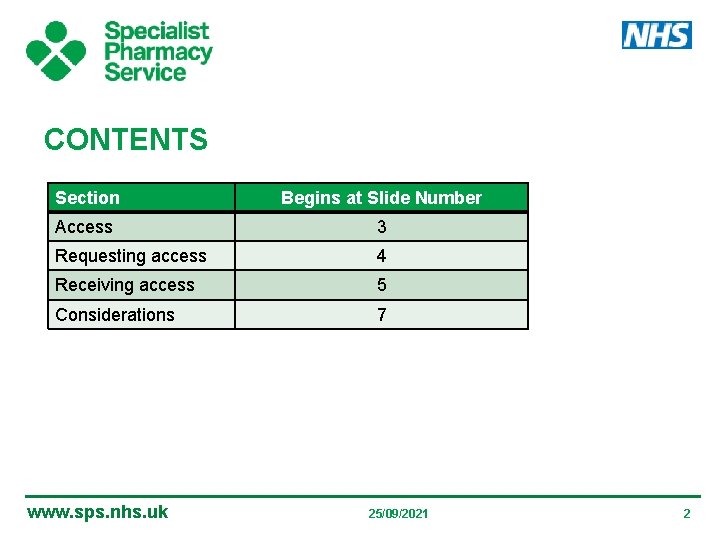 Specialist Pharmacy Service

NHS

CONTENTS

| Section | Begins at Slide Number |
|---|---|
| Access | 3 |
| Requesting access | 4 |
| Receiving access | 5 |
| Considerations | 7 |

www.sps.nhs.uk 25/09/2021 2